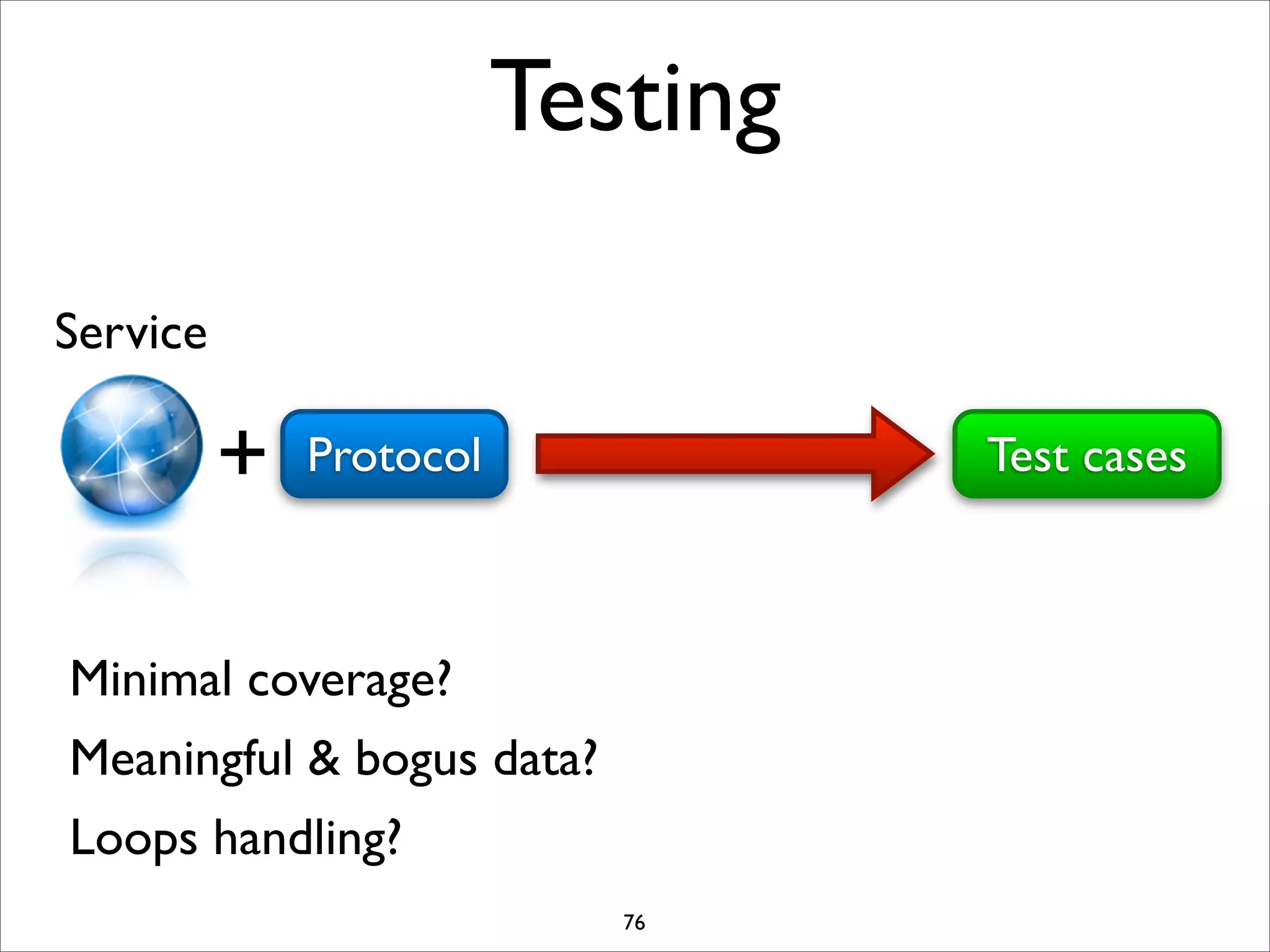 Testing

Service

+ Protocol

Test cases

Minimal coverage?

Meaningful & bogus data?

Loops handling?

76